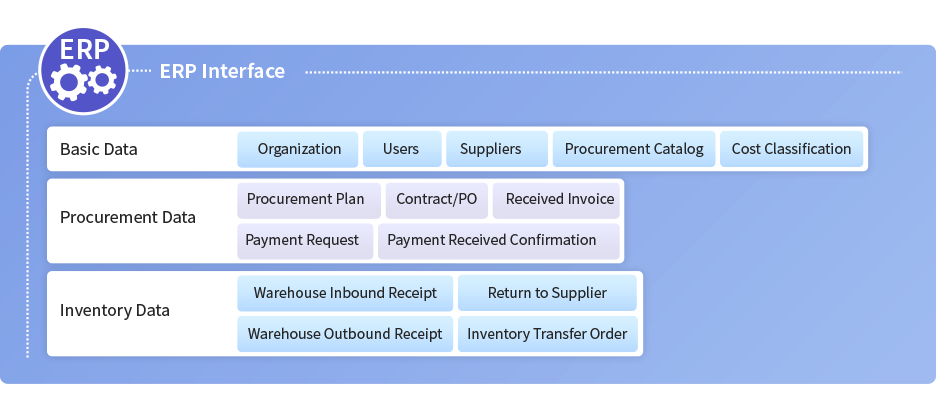 ERP

ERP Interface

Basic Data
Organization
Users
Suppliers
Procurement Catalog
Cost Classification

Procurement Data
Procurement Plan
Contract/PO
Received Invoice
Payment Request
Payment Received Confirmation

Inventory Data
Warehouse Inbound Receipt
Return to Supplier
Warehouse Outbound Receipt
Inventory Transfer Order